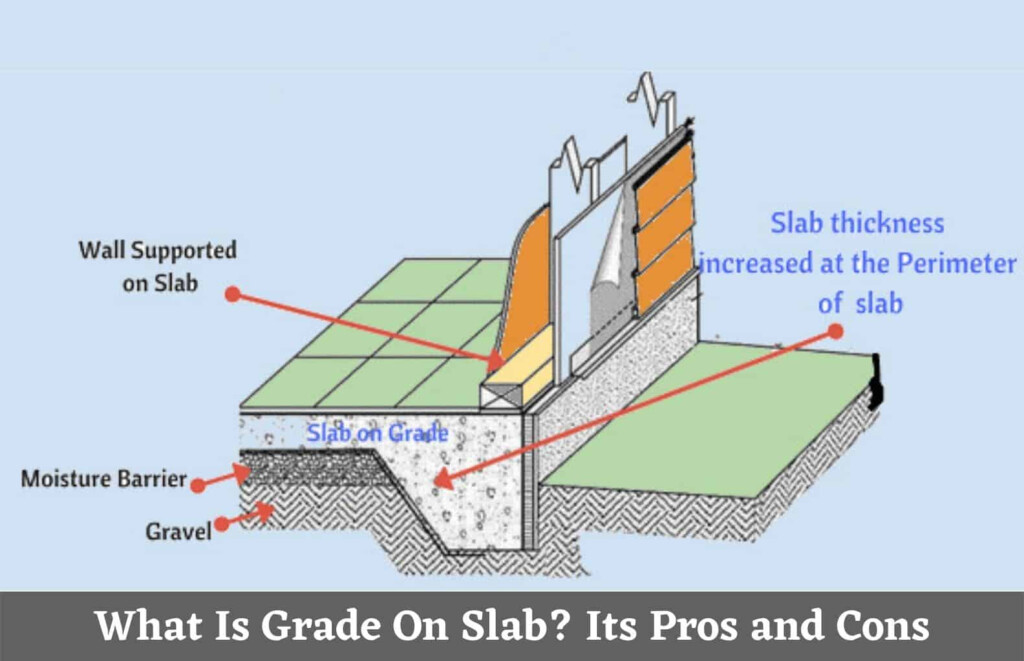 Wall Supported on Slab

Slab thickness increased at the Perimeter of slab

Slab on Grade

Moisture Barrier

Gravel

What Is Grade On Slab? Its Pros and Cons